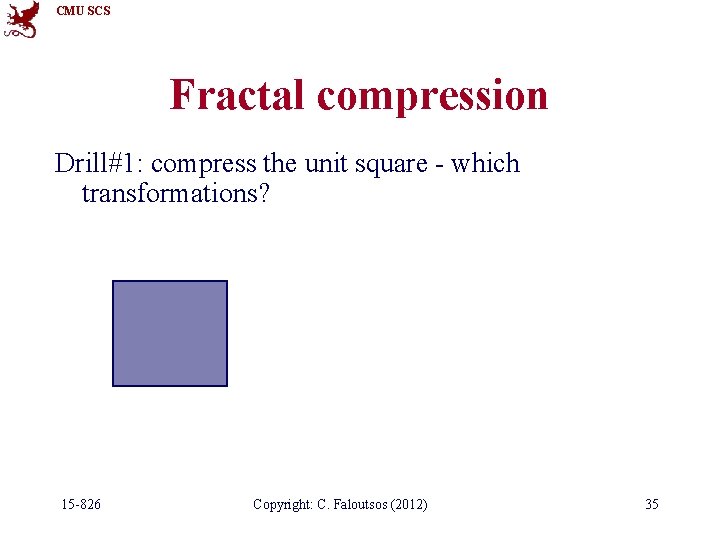 CMU SCS

Fractal compression

Drill#1: compress the unit square - which transformations?

15-826 Copyright: C. Faloutsos (2012) 35